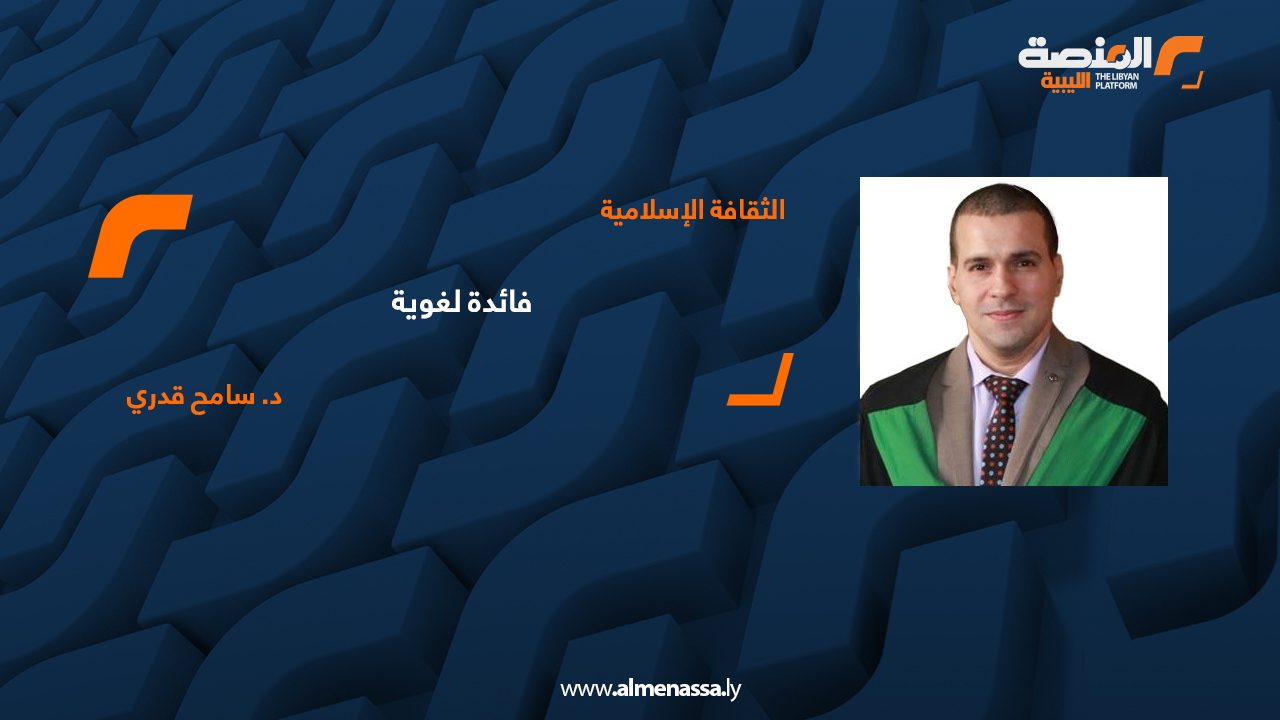 المنصة الليبية
THE LIBYAN PLATFORM

الثقافة الإسلامية

فائدة لغوية

د. سامح قدري

www.almenassa.ly